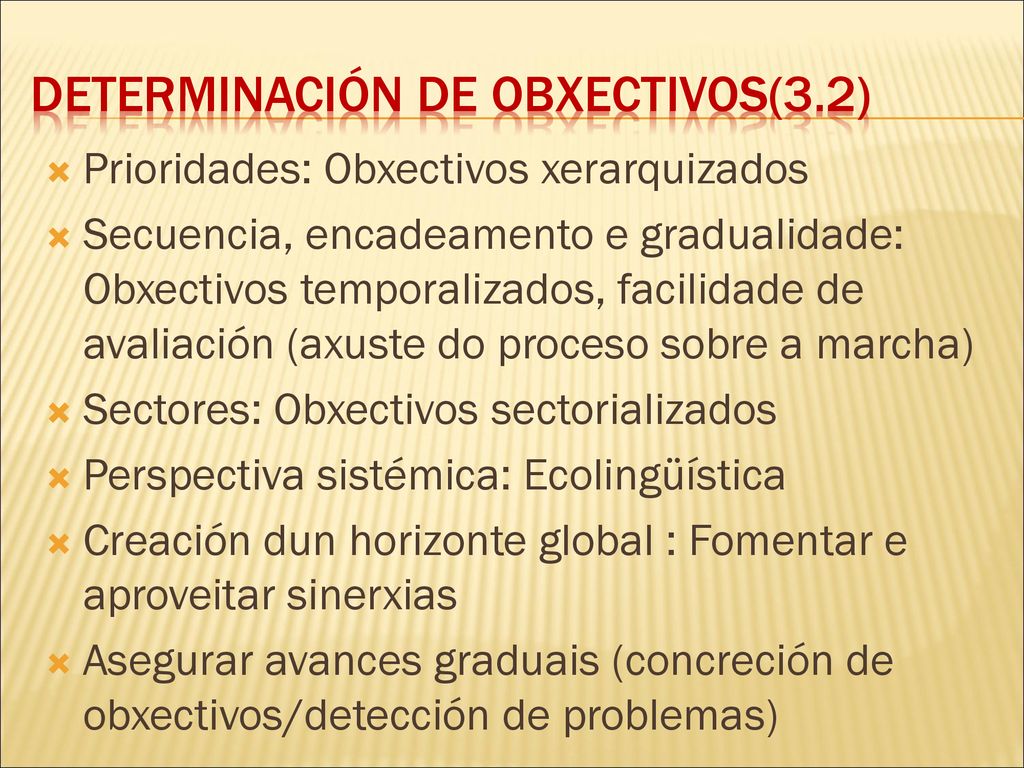 DETERMINACIÓN DE OBXECTIVOS(3.2)

Prioridades: Obxectivos xerarquizados

Secuencia, encadeamento e gradualidade: Obxectivos temporalizados, facilidade de avaliación (axuste do proceso sobre a marcha)

Sectores: Obxectivos sectorializados

Perspectiva sistémica: Ecolingüística

Creación dun horizonte global : Fomentar e aproveitar sinerxias

Asegurar avances graduais (concreción de obxectivos/detección de problemas)